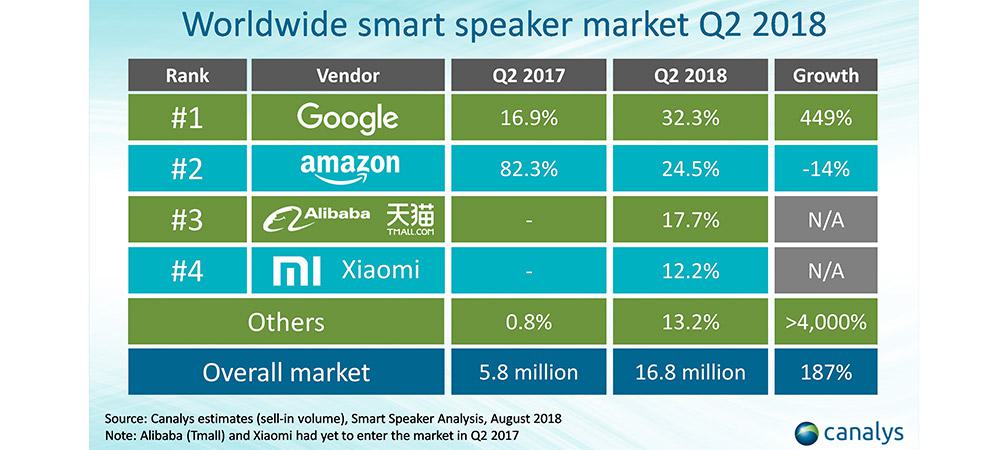 Worldwide smart speaker market Q2 2018

| Rank | Vendor | Q2 2017 | Q2 2018 | Growth |
|---|---|---|---|---|
| #1 | Google | 16.9% | 32.3% | 449% |
| #2 | amazon | 82.3% | 24.5% | -14% |
| #3 | Alibaba 天猫 TMALL.COM | - | 17.7% | N/A |
| #4 | MI Xiaomi | - | 12.2% | N/A |
| Others | | 0.8% | 13.2% | >4,000% |
| Overall market | | 5.8 million | 16.8 million | 187% |

Source: Canalys estimates (sell-in volume), Smart Speaker Analysis, August 2018
Note: Alibaba (Tmall) and Xiaomi had yet to enter the market in Q2 2017

canalys